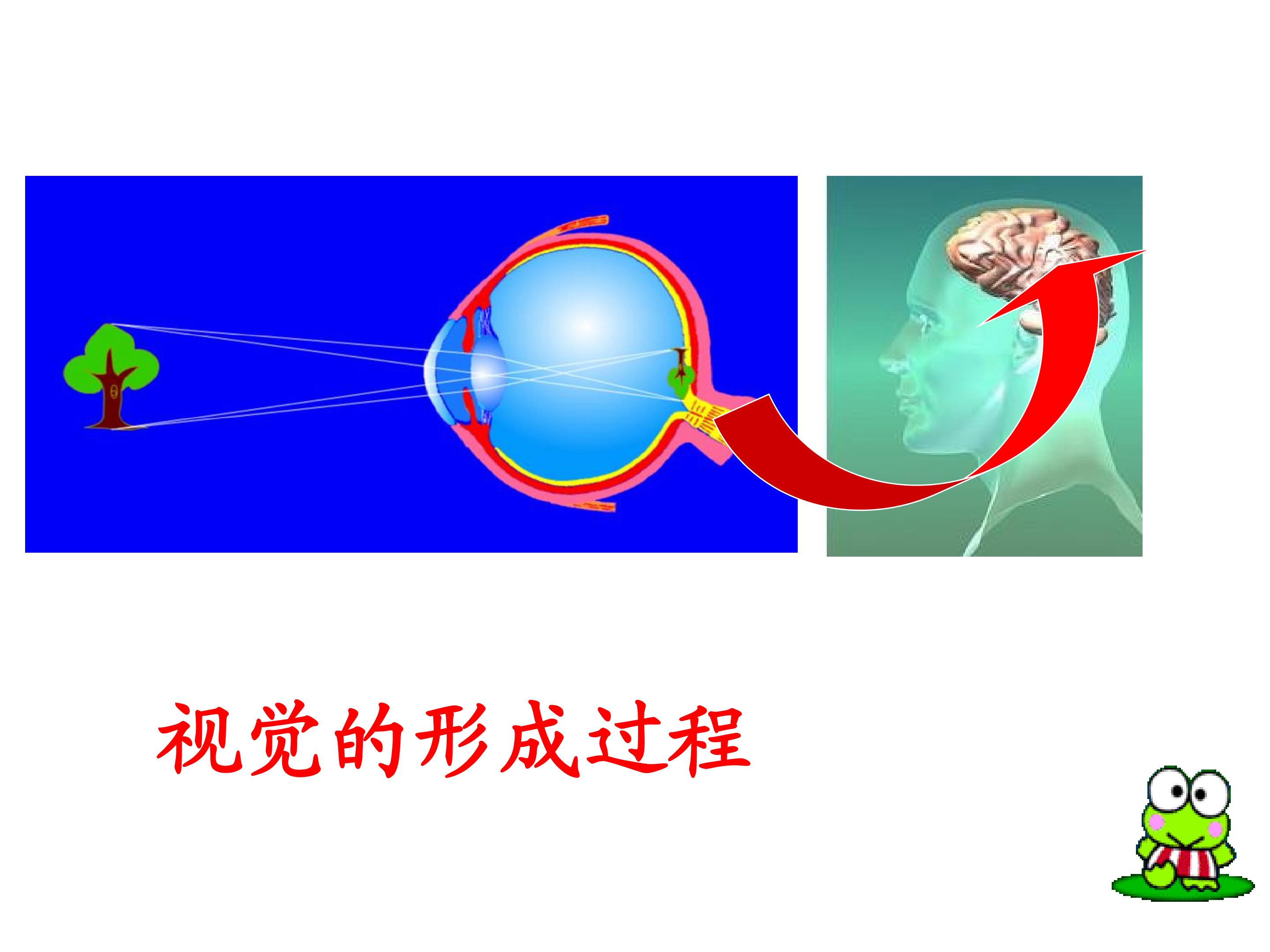 视觉的形成过程